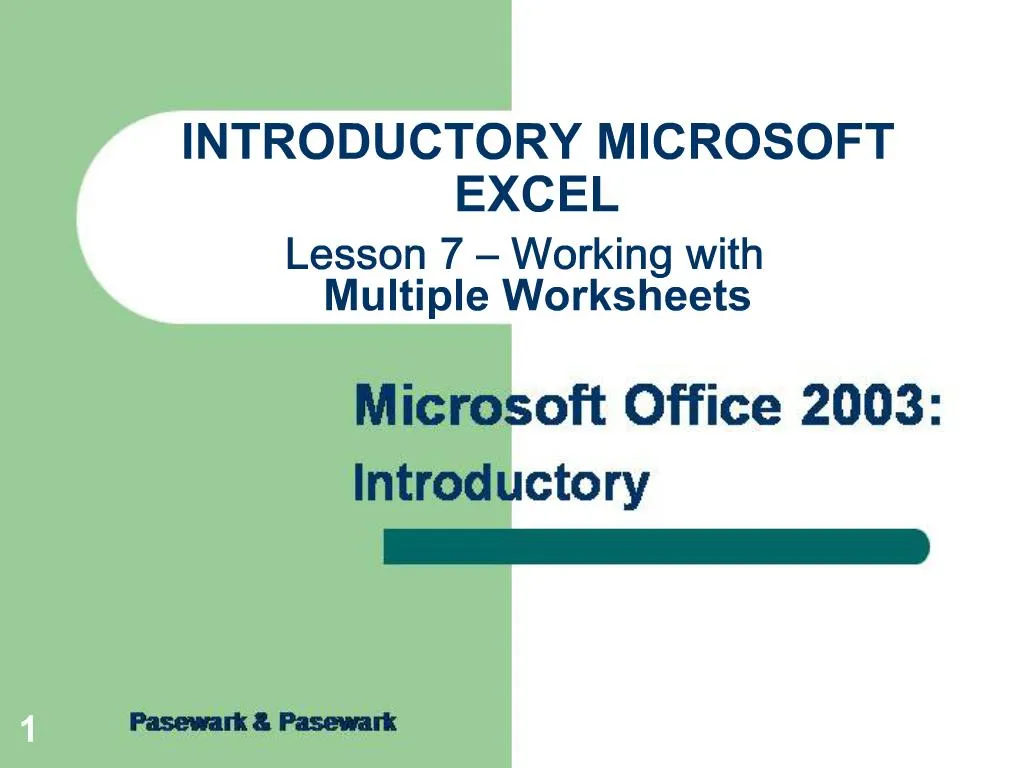 INTRODUCTORY MICROSOFT EXCEL

Lesson 7 – Working with Multiple Worksheets

Microsoft Office 2003: Introductory

1

Pasewark & Pasewark